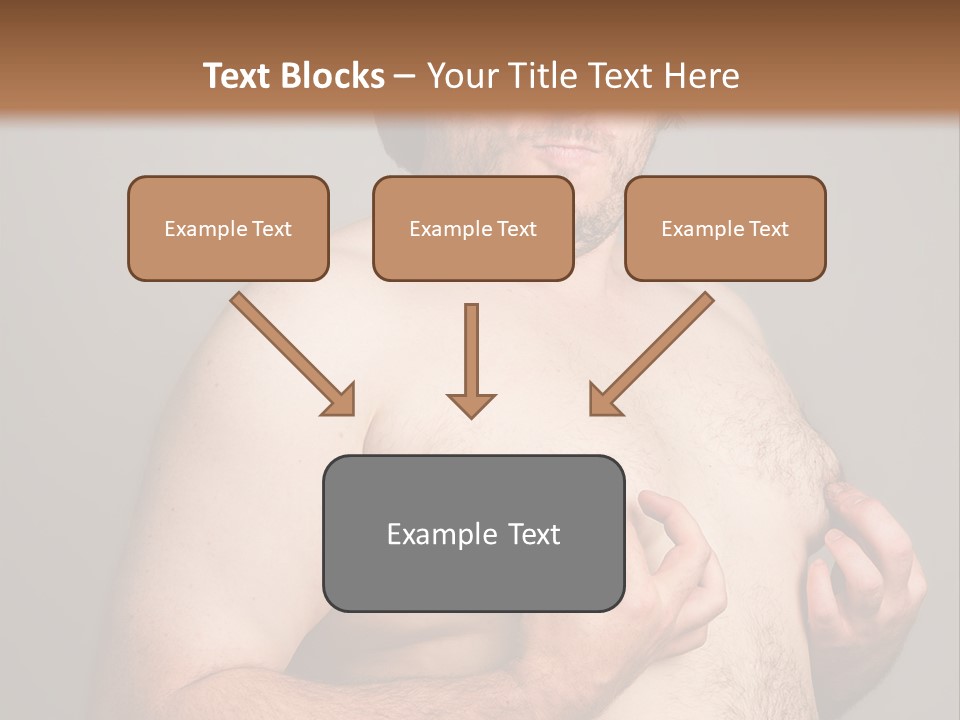 Text Blocks – Your Title Text Here

Example Text

Example Text

Example Text

Example Text